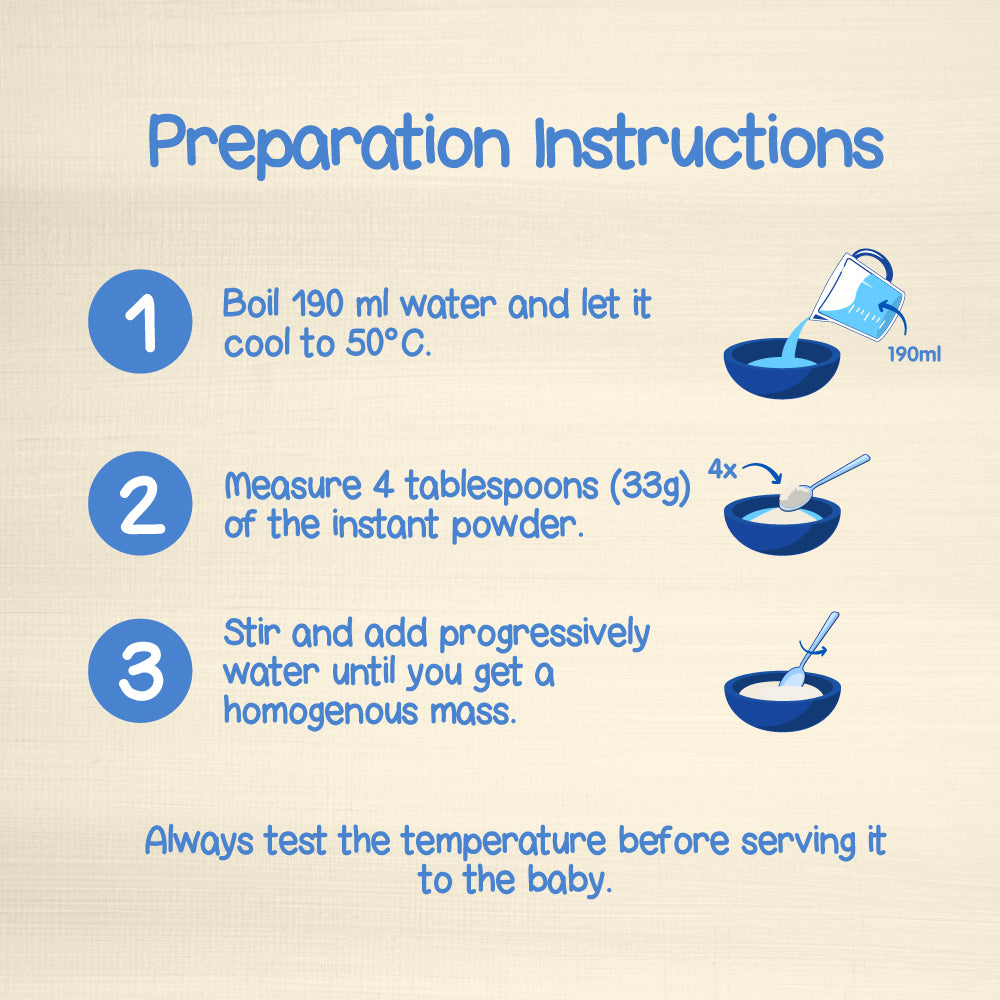 Preparation Instructions

1 Boil 190 ml water and let it cool to 50°C.

190ml

2 Measure 4 tablespoons (33g) of the instant powder.

4x

3 Stir and add progressively water until you get a homogenous mass.

Always test the temperature before serving it to the baby.